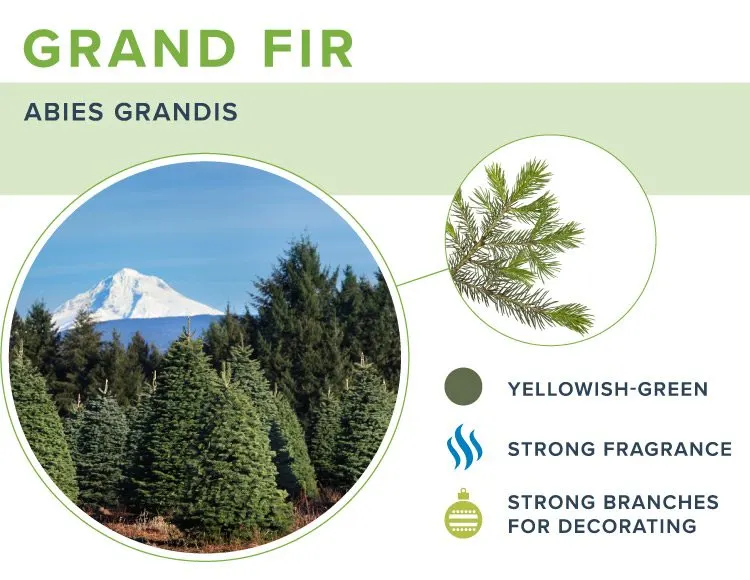 GRAND FIR

ABIES GRANDIS

YELLOWISH-GREEN

STRONG FRAGRANCE

STRONG BRANCHES FOR DECORATING